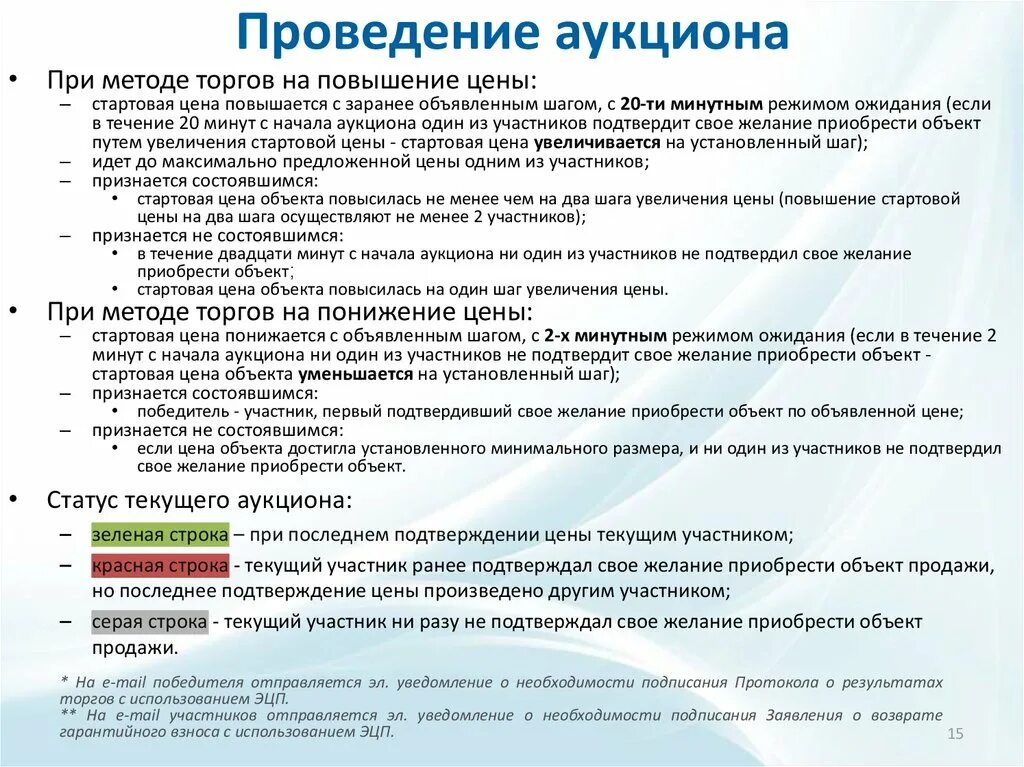 Проведение аукциона

• При методе торгов на повышение цены:
– стартовая цена повышается с заранее объявленным шагом, с 20-ти минутным режимом ожидания (если в течение 20 минут с начала аукциона один из участников подтвердит свое желание приобрести объект путем увеличения стартовой цены - стартовая цена увеличивается на установленный шаг);
– идет до максимально предложенной цены одним из участников;
– признается состоявшимся:
• стартовая цена объекта повысилась не менее чем на два шага увеличения цены (повышение стартовой цены на два шага осуществляют не менее 2 участников);
– признается не состоявшимся:
• в течение двадцати минут с начала аукциона ни один из участников не подтвердил свое желание приобрести объект;
• стартовая цена объекта повысилась на один шаг увеличения цены.

• При методе торгов на понижение цены:
– стартовая цена понижается с объявленным шагом, с 2-х минутным режимом ожидания (если в течение 2 минут с начала аукциона ни один из участников не подтвердит свое желание приобрести объект - стартовая цена объекта уменьшается на установленный шаг);
– признается состоявшимся:
• победитель - участник, первый подтвердивший свое желание приобрести объект по объявленной цене;
– признается не состоявшимся:
• если цена объекта достигла установленного минимального размера, и ни один из участников не подтвердил свое желание приобрести объект.

• Статус текущего аукциона:
– зеленая строка – при последнем подтверждении цены текущим участником;
– красная строка - текущий участник ранее подтверждал свое желание приобрести объект продажи, но последнее подтверждение цены произведено другим участником;
– серая строка - текущий участник ни разу не подтверждал свое желание приобрести объект продажи.

* На e-mail победителя отправляется эл. уведомление о необходимости подписания Протокола о результатах торгов с использованием ЭЦП.
** На e-mail участников отправляется эл. уведомление о необходимости подписания Заявления о возврате гарантийного взноса с использованием ЭЦП.

15